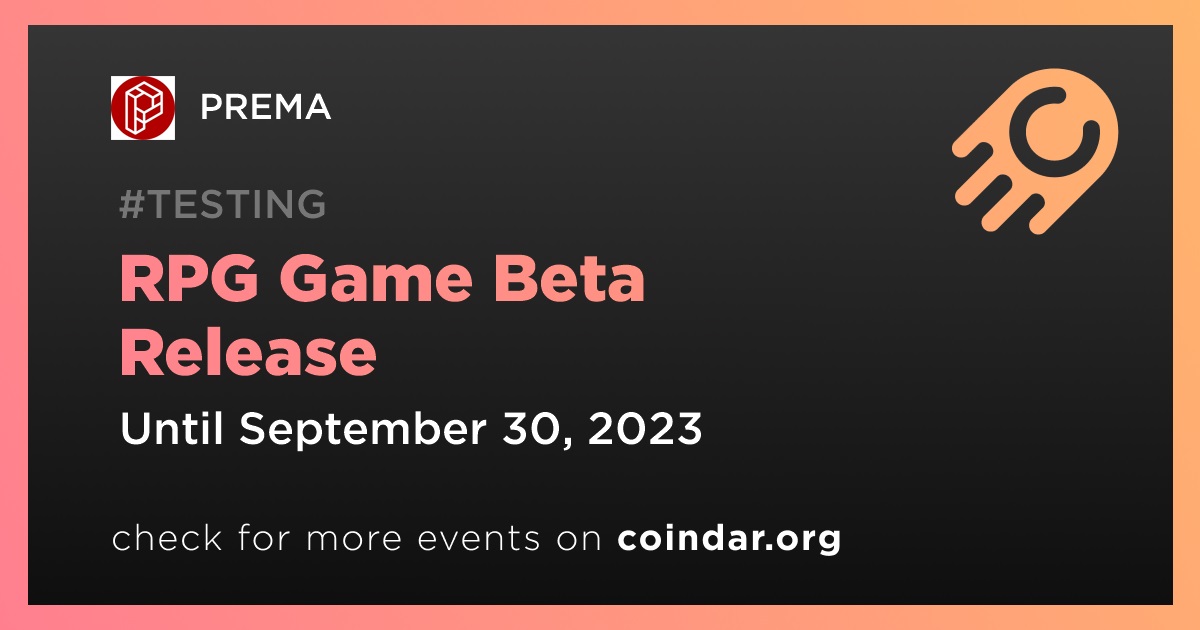 PREMA

#TESTING

RPG Game Beta Release

Until September 30, 2023

check for more events on coindar.org